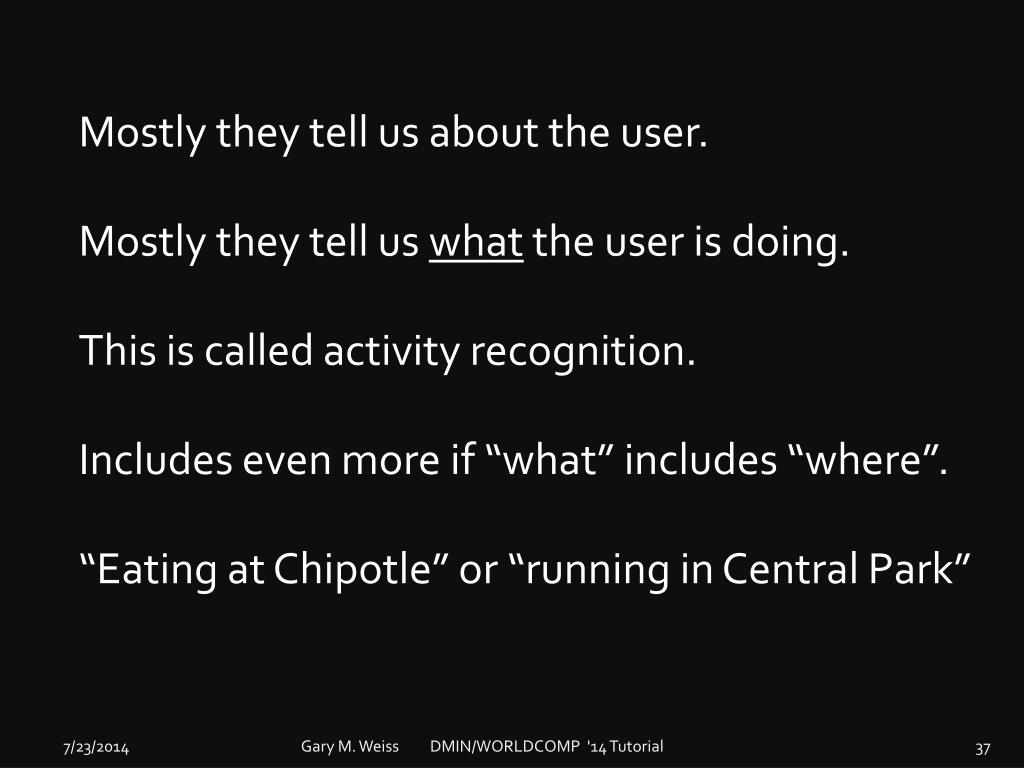 Mostly they tell us about the user.

Mostly they tell us what the user is doing.

This is called activity recognition.

Includes even more if “what” includes “where”.

“Eating at Chipotle” or “running in Central Park”

7/23/2014 Gary M. Weiss DMIN/WORLDCOMP '14 Tutorial 37